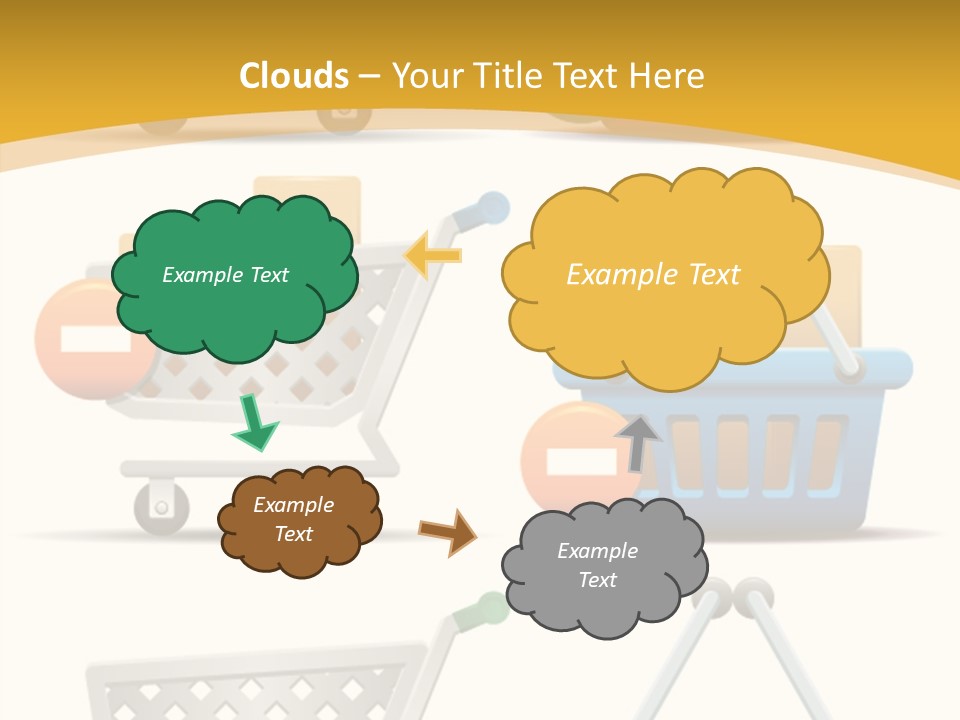 Clouds – Your Title Text Here

Example Text

Example Text

Example Text

Example Text